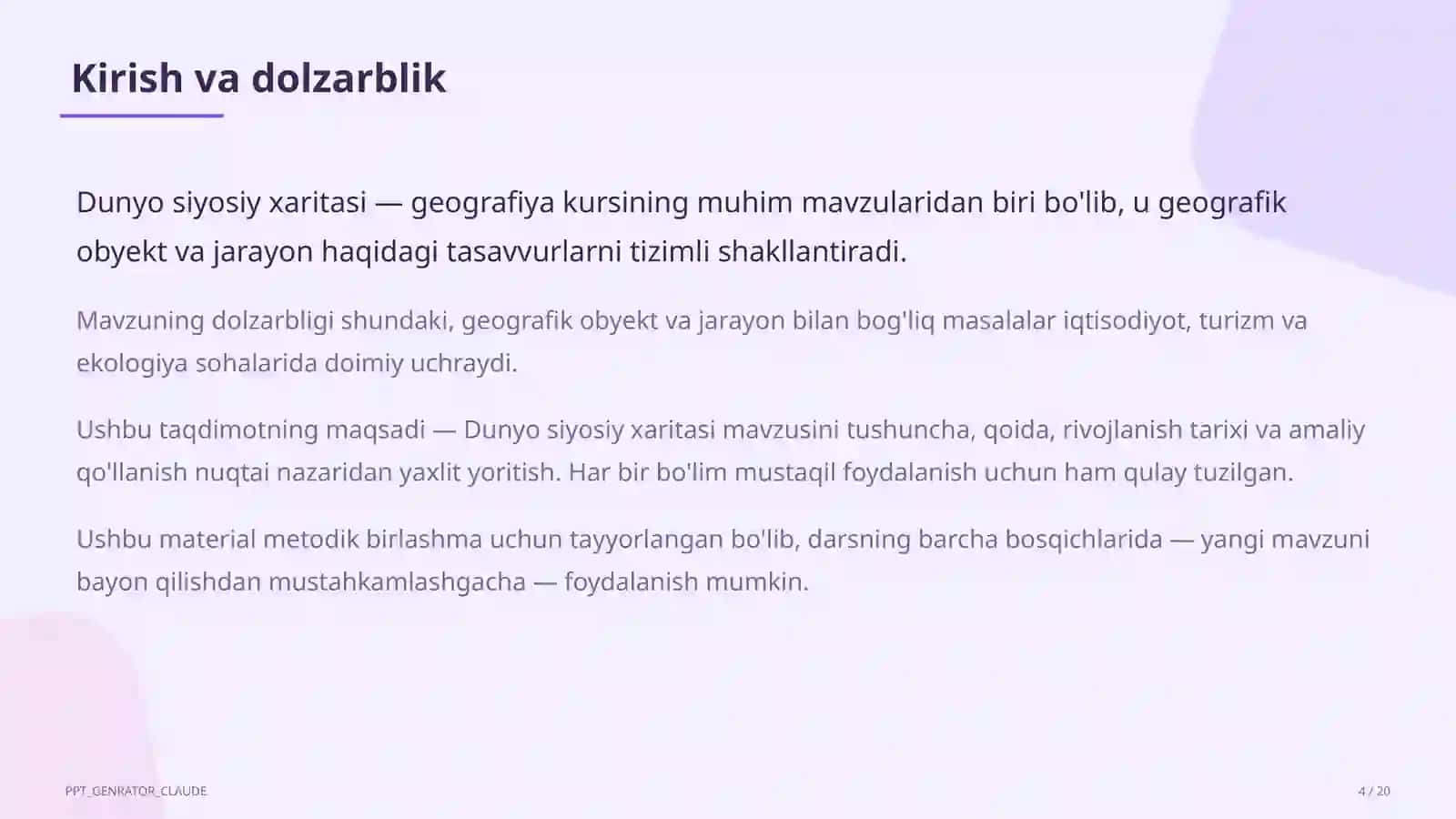 Kirish va dolzarblik

Dunyo siyosiy xaritasi — geografiya kursining muhim mavzularidan biri bo'lib, u geografik obyekt va jarayon haqidagi tasavvurlarni tizimli shakllantiradi.

Mavzuning dolzarbligi shundaki, geografik obyekt va jarayon bilan bog'liq masalalar iqtisodiyot, turizm va ekologiya sohalarida doimiy uchraydi.

Ushbu taqdimotning maqsadi — Dunyo siyosiy xaritasi mavzusini tushuncha, qoida, rivojlanish tarixi va amaliy qo'llanish nuqtai nazaridan yaxlit yoritish. Har bir bo'lim mustaqil foydalanish uchun ham qulay tuzilgan.

Ushbu material metodik birlashma uchun tayyorlangan bo'lib, darsning barcha bosqichlarida — yangi mavzuni bayon qilishdan mustahkamlashgacha — foydalanish mumkin.

PPT_GENRATOR_CLAUDE

4 / 20